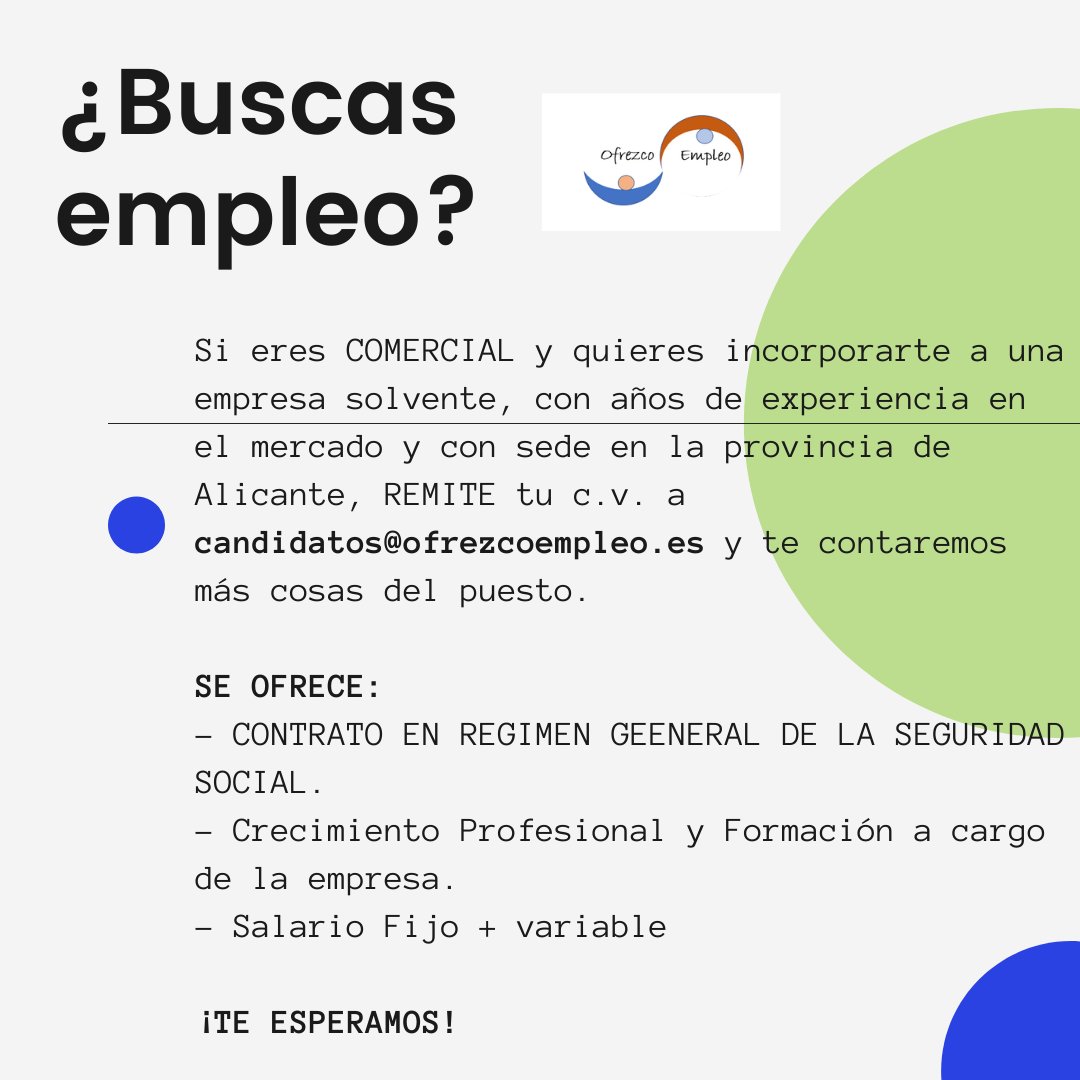 ¿Buscas empleo?

Ofrezco Empleo

Si eres COMERCIAL y quieres incorporarte a una empresa solvente, con años de experiencia en el mercado y con sede en la provincia de Alicante, REMITE tu c.v. a candidatos@ofrezcoempleo.es y te contaremos más cosas del puesto.

SE OFRECE:
- CONTRATO EN REGIMEN GEENERAL DE LA SEGURIDAD SOCIAL.
- Crecimiento Profesional y Formación a cargo de la empresa.
- Salario Fijo + variable

¡TE ESPERAMOS!